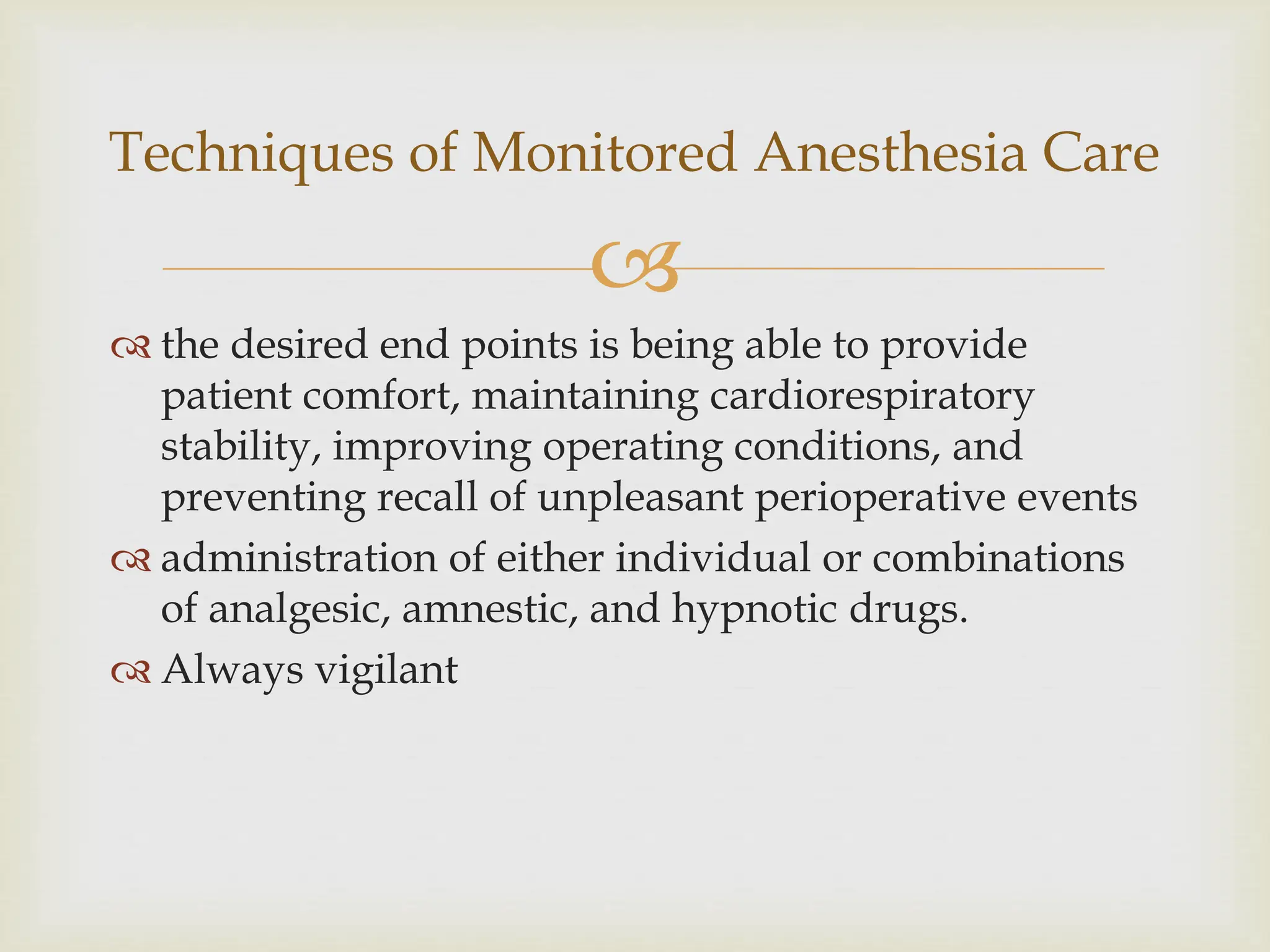 Techniques of Monitored Anesthesia Care

the desired end points is being able to provide patient comfort, maintaining cardiorespiratory stability, improving operating conditions, and preventing recall of unpleasant perioperative events

administration of either individual or combinations of analgesic, amnestic, and hypnotic drugs.

Always vigilant